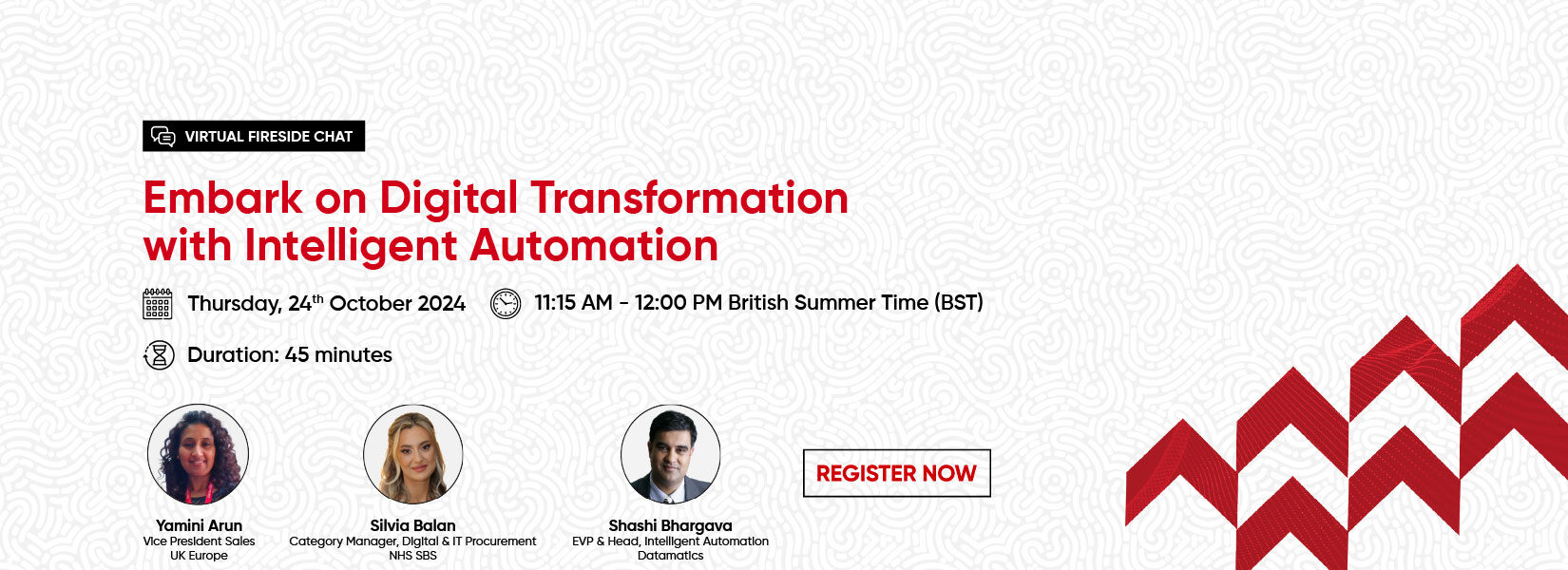 VIRTUAL FIRESIDE CHAT

Embark on Digital Transformation with Intelligent Automation

Thursday, 24$^{th}$ October 2024

11:15 AM - 12:00 PM British Summer Time (BST)

Duration: 45 minutes

Yamini Arun
Vice President Sales
UK Europe

Silvia Balan
Category Manager, Digital & IT Procurement
NHS SBS

Shashi Bhargava
EVP & Head, Intelligent Automation
Datamatics

REGISTER NOW